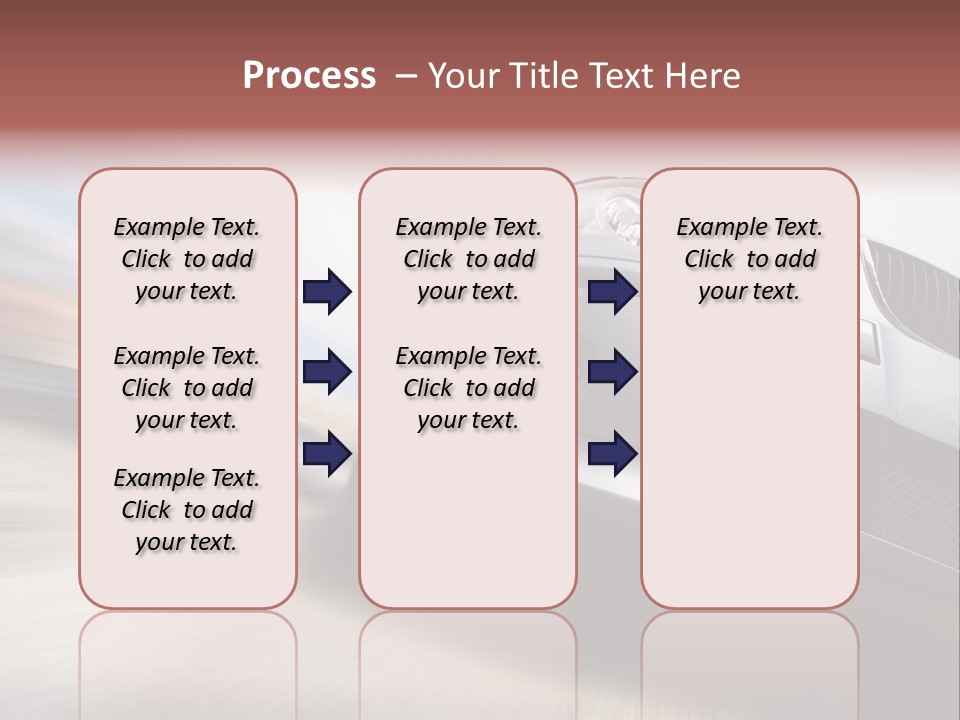 Process – Your Title Text Here

Example Text. Click to add your text.

Example Text. Click to add your text.

Example Text. Click to add your text.

Example Text. Click to add your text.

Example Text. Click to add your text.

Example Text. Click to add your text.